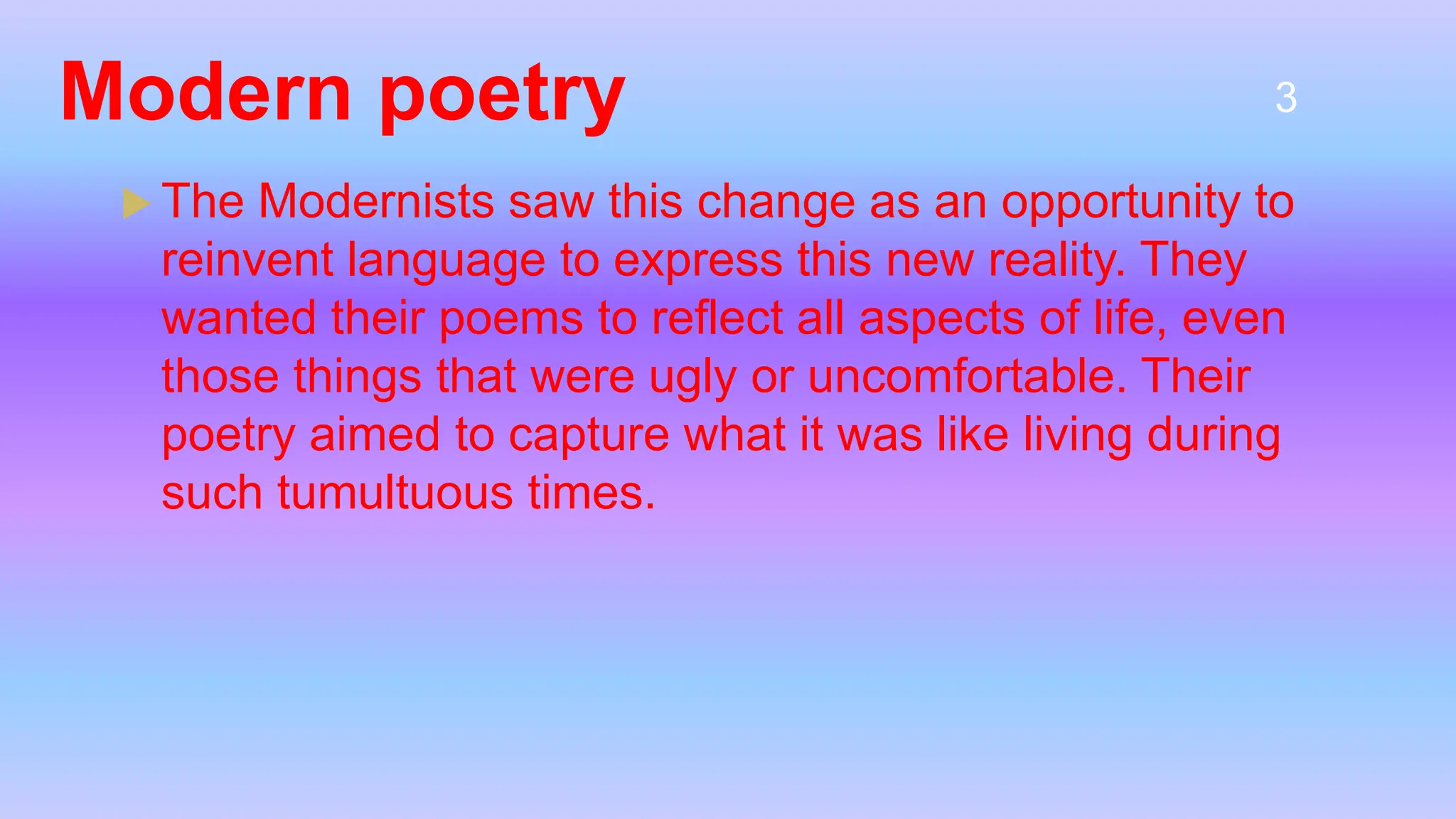 Modern poetry

3

The Modernists saw this change as an opportunity to reinvent language to express this new reality. They wanted their poems to reflect all aspects of life, even those things that were ugly or uncomfortable. Their poetry aimed to capture what it was like living during such tumultuous times.